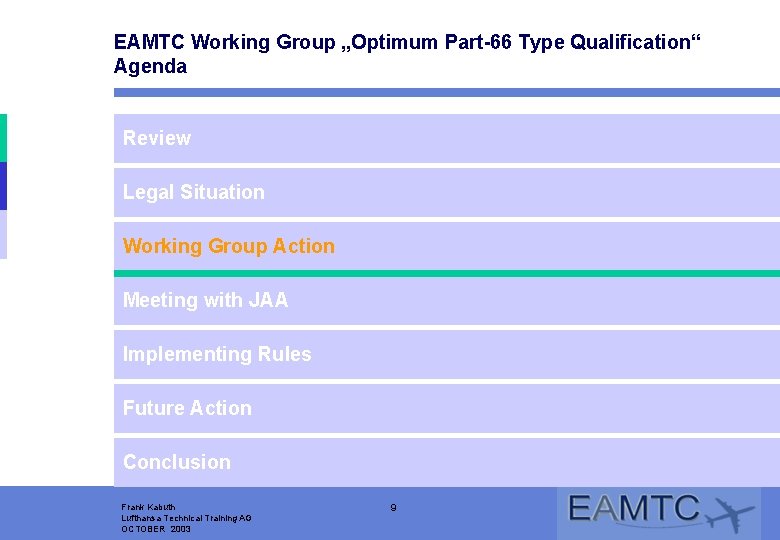 EAMTC Working Group „Optimum Part-66 Type Qualification“
Agenda

Review

Legal Situation

Working Group Action

Meeting with JAA

Implementing Rules

Future Action

Conclusion

Frank Kabuth
Lufthansa Technical Training AG
OCTOBER 2003

9

EAMTC